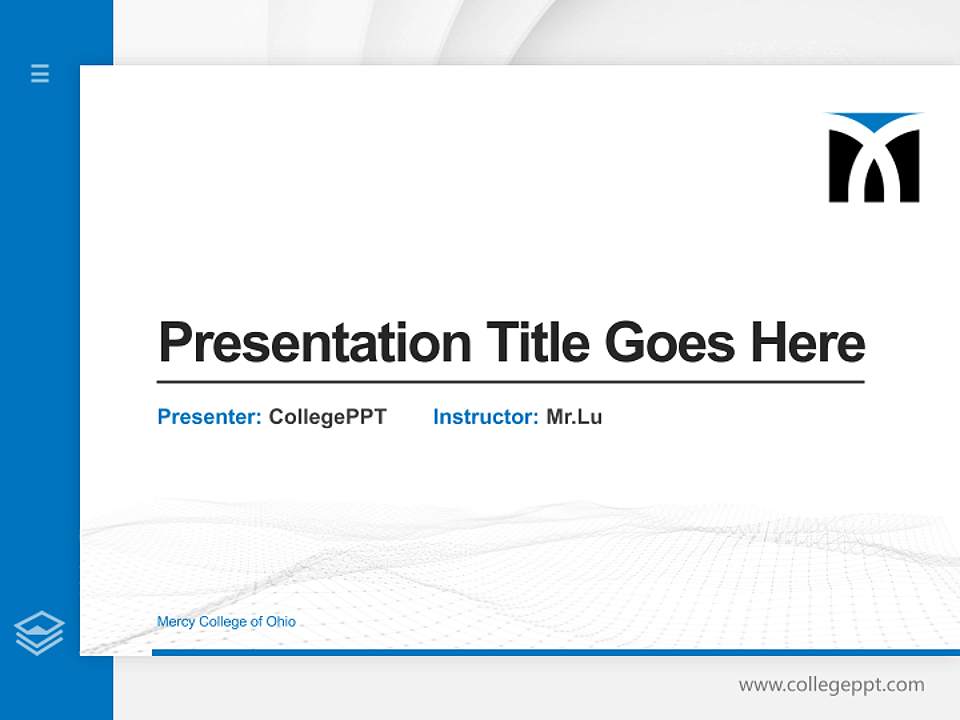 Presentation Title Goes Here

Presenter: CollegePPT Instructor: Mr.Lu

Mercy College of Ohio

www.collegeppt.com